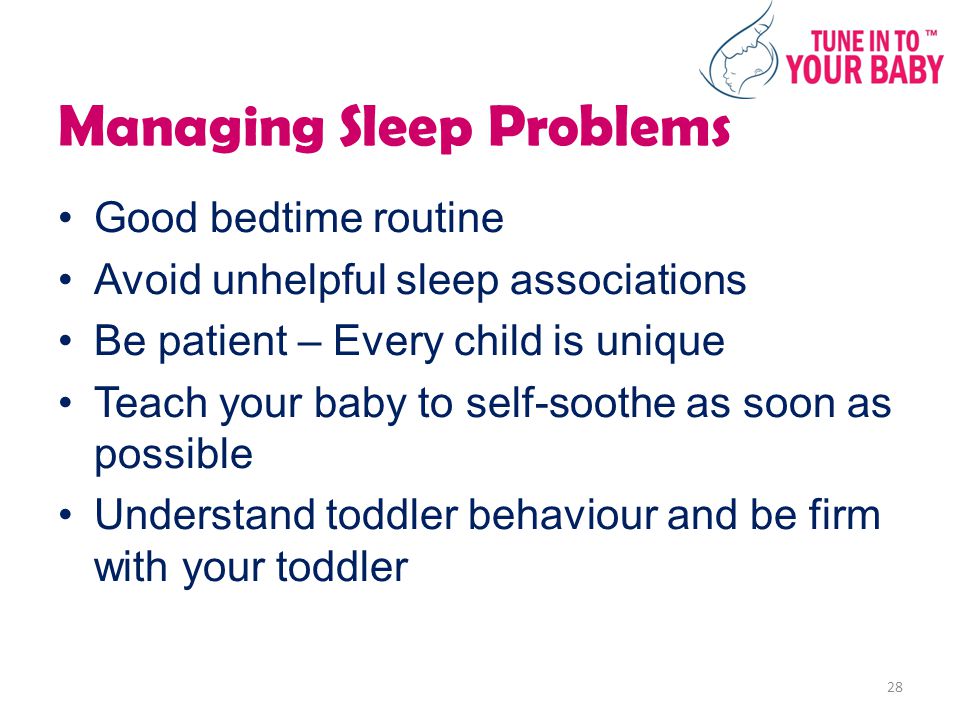 TUNE IN TO ™
YOUR BABY

Managing Sleep Problems

• Good bedtime routine
• Avoid unhelpful sleep associations
• Be patient – Every child is unique
• Teach your baby to self-soothe as soon as possible
• Understand toddler behaviour and be firm with your toddler

28